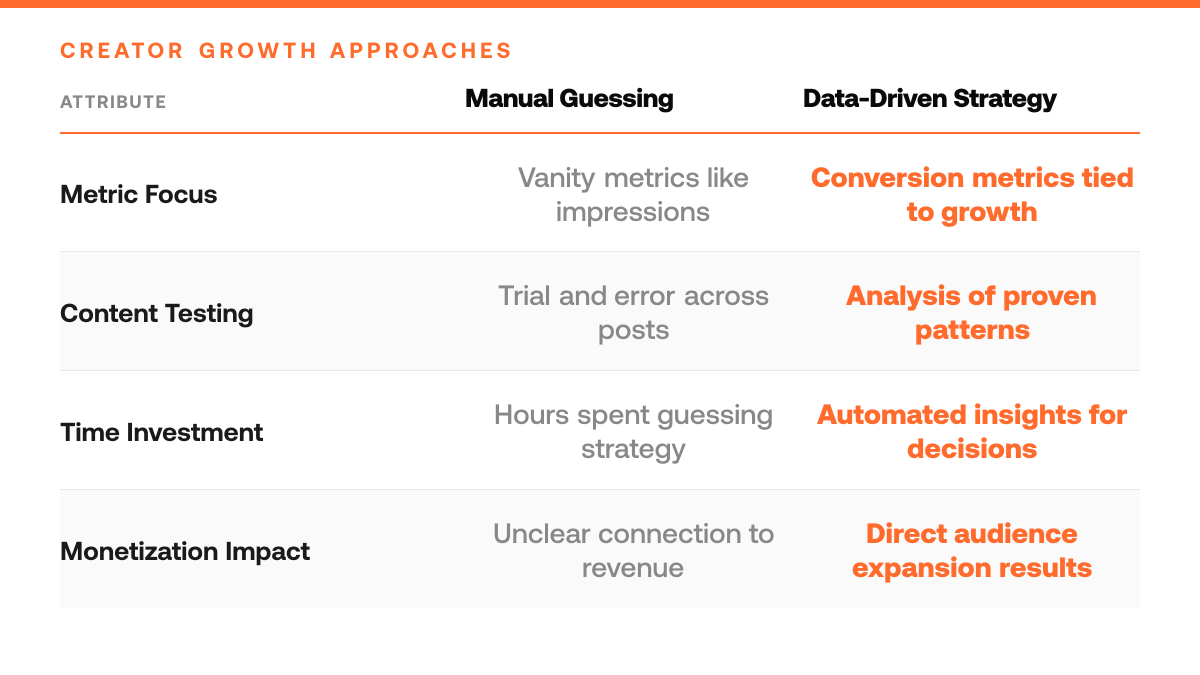 CREATOR GROWTH APPROACHES

| ATTRIBUTE | Manual Guessing | Data-Driven Strategy |
|---|---|---|
| Metric Focus | Vanity metrics like impressions | Conversion metrics tied to growth |
| Content Testing | Trial and error across posts | Analysis of proven patterns |
| Time Investment | Hours spent guessing strategy | Automated insights for decisions |
| Monetization Impact | Unclear connection to revenue | Direct audience expansion results |